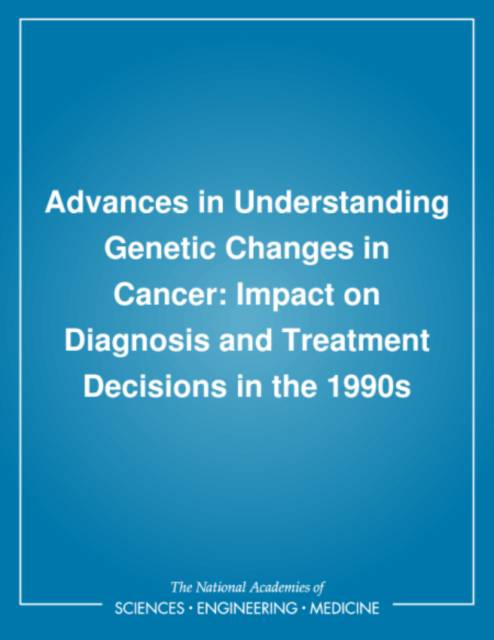 Advances in Understanding Genetic Changes in Cancer: Impact on Diagnosis and Treatment Decisions in the 1990s

The National Academies of
SCIENCES · ENGINEERING · MEDICINE